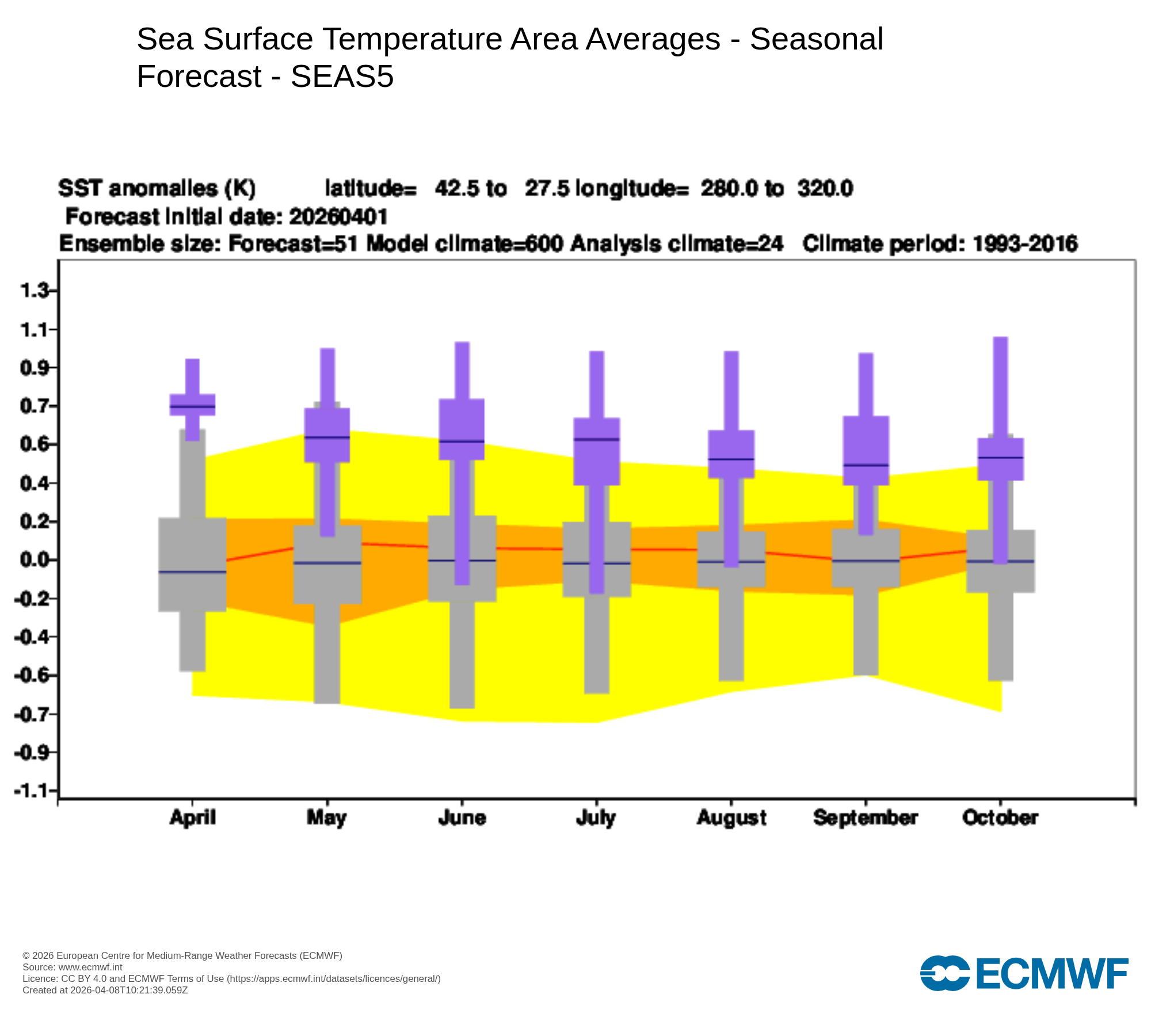 Sea Surface Temperature Area Averages - Seasonal Forecast - SEAS5

SST anomalies (K) latitude= 42.5 to 27.5 longitude= 280.0 to 320.0
Forecast initial date: 20260401
Ensemble size: Forecast=51 Model climate=600 Analysis climate=24 Climate period: 1993-2016

1.3
1.1
0.9
0.7
0.6
0.4
0.2
0.0
-0.2
-0.4
-0.6
-0.7
-0.9
-1.1

April May June July August September October

© 2026 European Centre for Medium-Range Weather Forecasts (ECMWF)
Source: www.ecmwf.int
Licence: CC BY 4.0 and ECMWF Terms of Use (https://apps.ecmwf.int/datasets/licences/general/)
Created at 2026-04-08T10:21:39.059Z

ECMWF